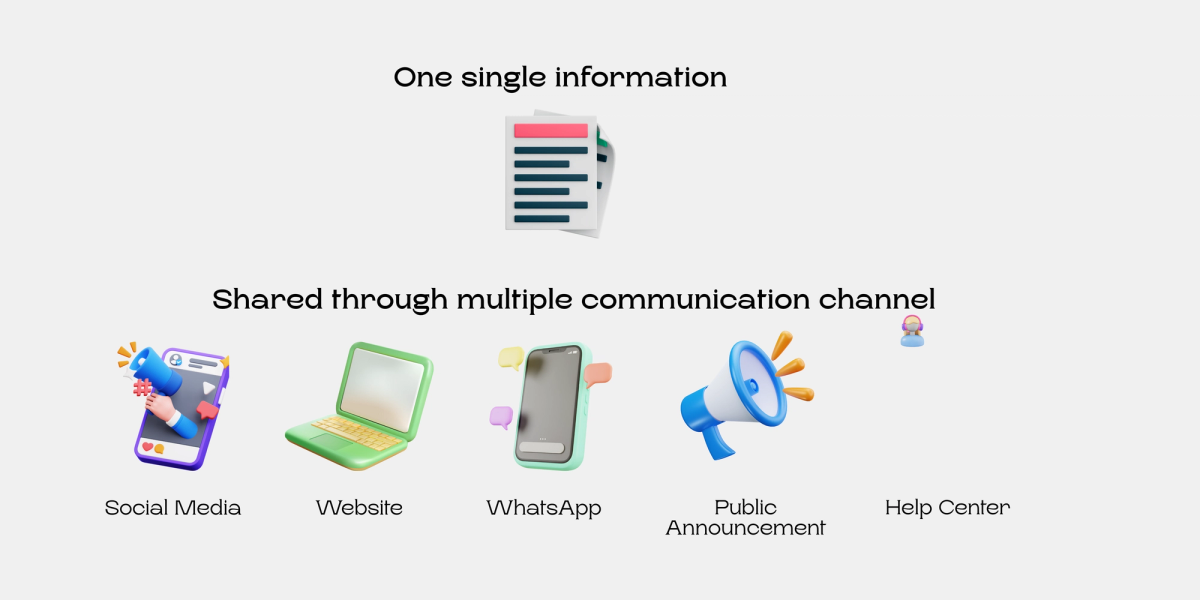 One single information

Shared through multiple communication channel

Social Media

Website

WhatsApp

Public Announcement

Help Center